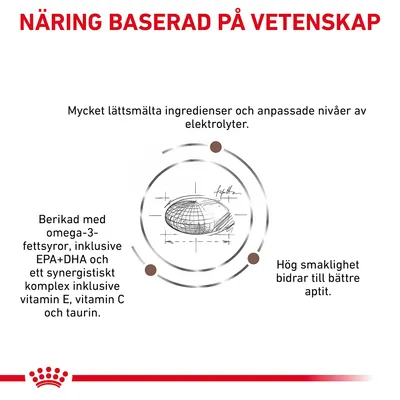 NÄRING BASERAD PÅ VETENSKAP

Mycket lättsmälta ingredienser och anpassade nivåer av elektrolyter.

Berikad med omega-3-fettsyror, inklusive EPA+DHA och ett synergistiskt komplex inklusive vitamin E, vitamin C och taurin.

Hög smaklighet bidrar till bättre aptit.